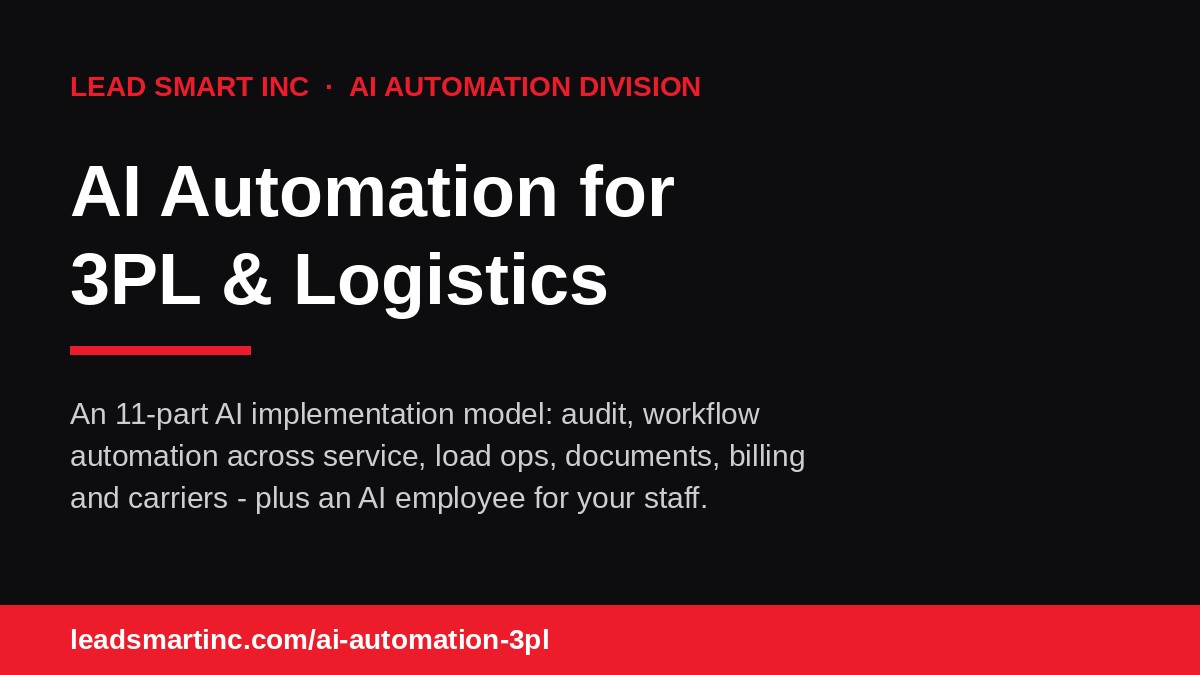 LEAD SMART INC · AI AUTOMATION DIVISION

AI Automation for 3PL & Logistics

An 11-part AI implementation model: audit, workflow automation across service, load ops, documents, billing and carriers - plus an AI employee for your staff.

leadsmartinc.com/ai-automation-3pl